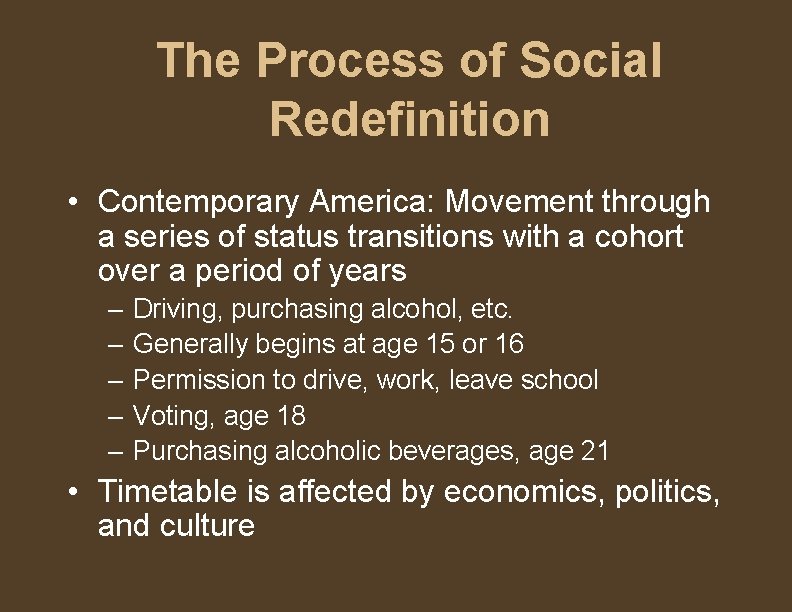 The Process of Social Redefinition

• Contemporary America: Movement through a series of status transitions with a cohort over a period of years
– Driving, purchasing alcohol, etc.
– Generally begins at age 15 or 16
– Permission to drive, work, leave school
– Voting, age 18
– Purchasing alcoholic beverages, age 21
• Timetable is affected by economics, politics, and culture